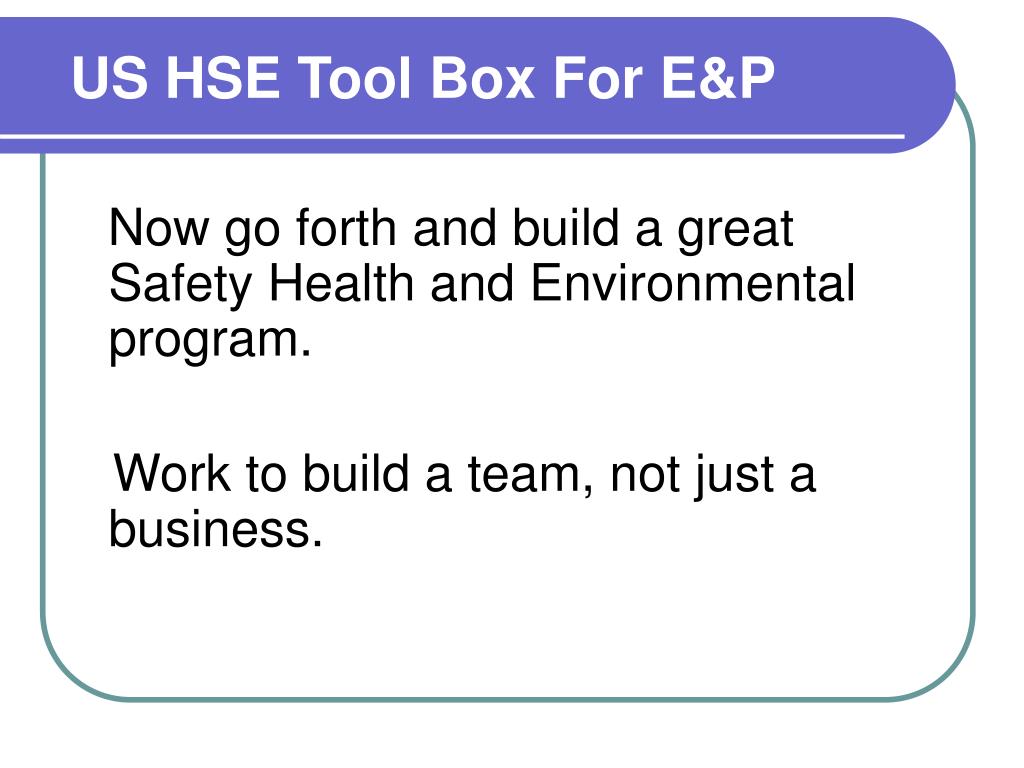 US HSE Tool Box For E&P

Now go forth and build a great Safety Health and Environmental program.

Work to build a team, not just a business.